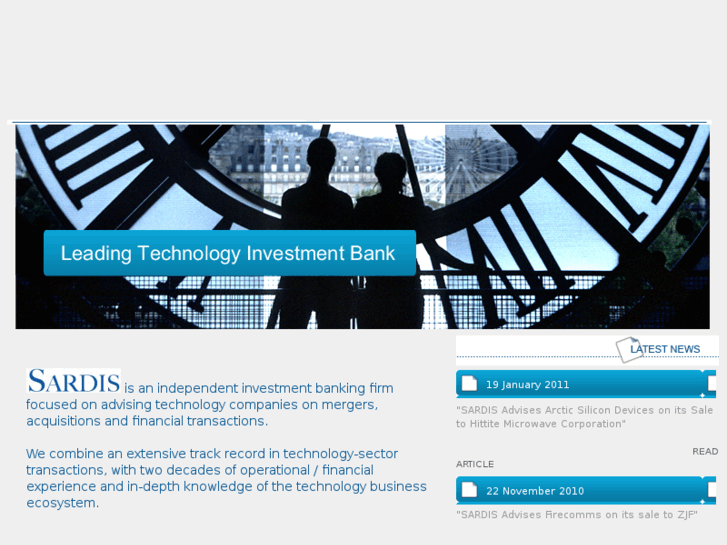 Leading Technology Investment Bank

SARDIS is an independent investment banking firm focused on advising technology companies on mergers, acquisitions and financial transactions.

We combine an extensive track record in technology-sector transactions, with two decades of operational / financial experience and in-depth knowledge of the technology business ecosystem.

LATEST NEWS

19 January 2011

"SARDIS Advises Arctic Silicon Devices on its Sale to Hittite Microwave Corporation"

READ ARTICLE

22 November 2010

"SARDIS Advises Firecomms on its sale to ZJF"